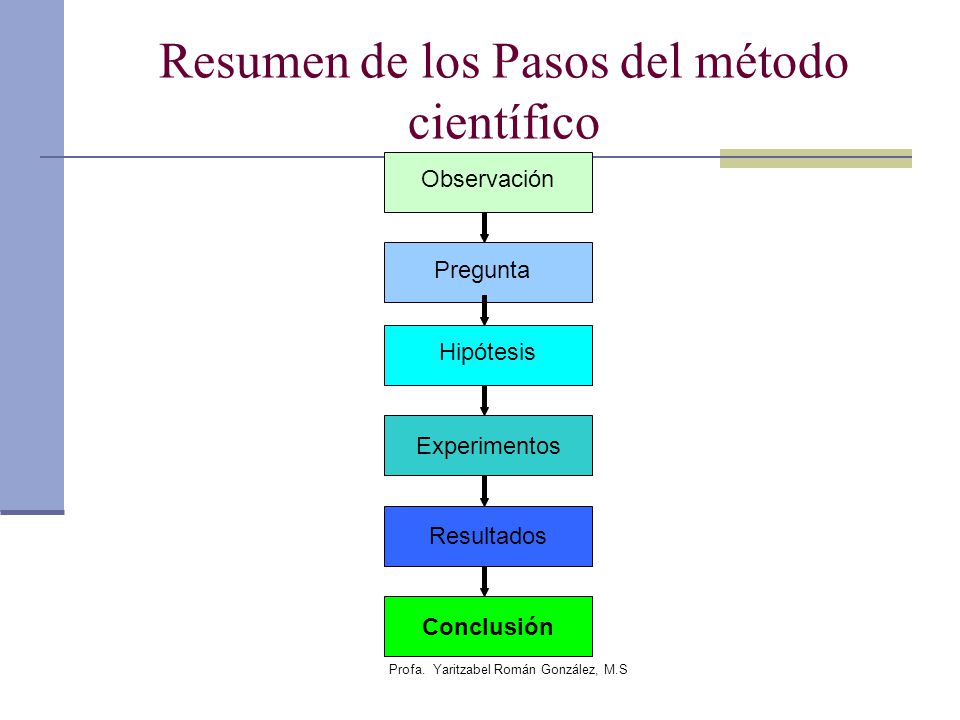 Resumen de los Pasos del método científico

Observación

Pregunta

Hipótesis

Experimentos

Resultados

Conclusión

Profa. Yaritzabel Román González, M.S